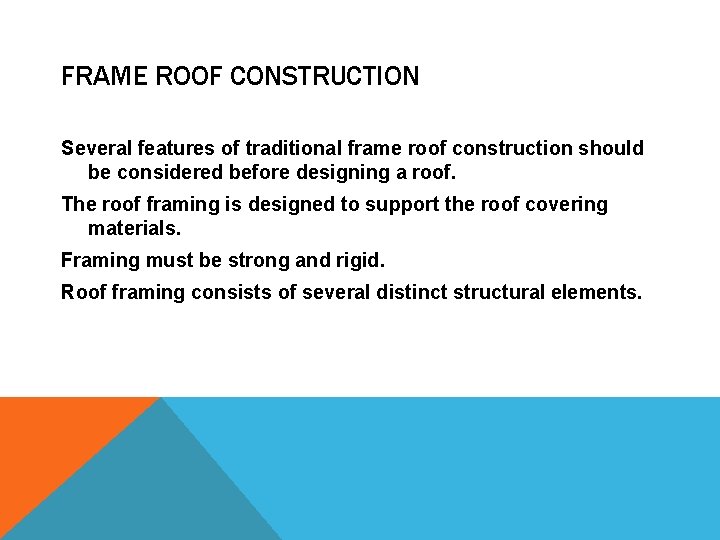 FRAME ROOF CONSTRUCTION

Several features of traditional frame roof construction should be considered before designing a roof.

The roof framing is designed to support the roof covering materials.

Framing must be strong and rigid.

Roof framing consists of several distinct structural elements.